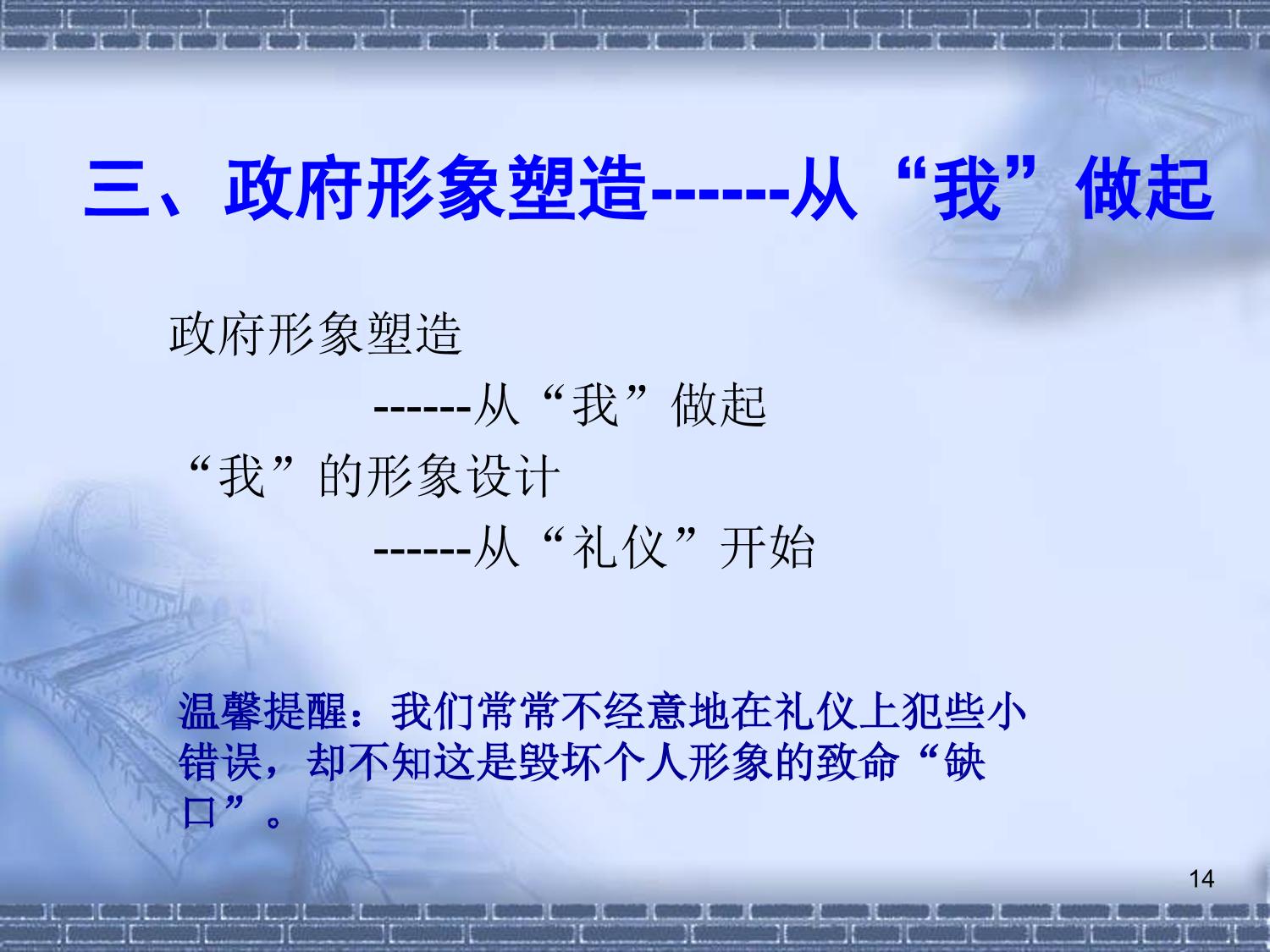 三、政府形象塑造------从“我”做起

政府形象塑造

------从“我”做起

“我”的形象设计

------从“礼仪”开始

温馨提醒：我们常常不经意地在礼仪上犯些小错误，却不知这是毁坏个人形象的致命“缺口”。

14